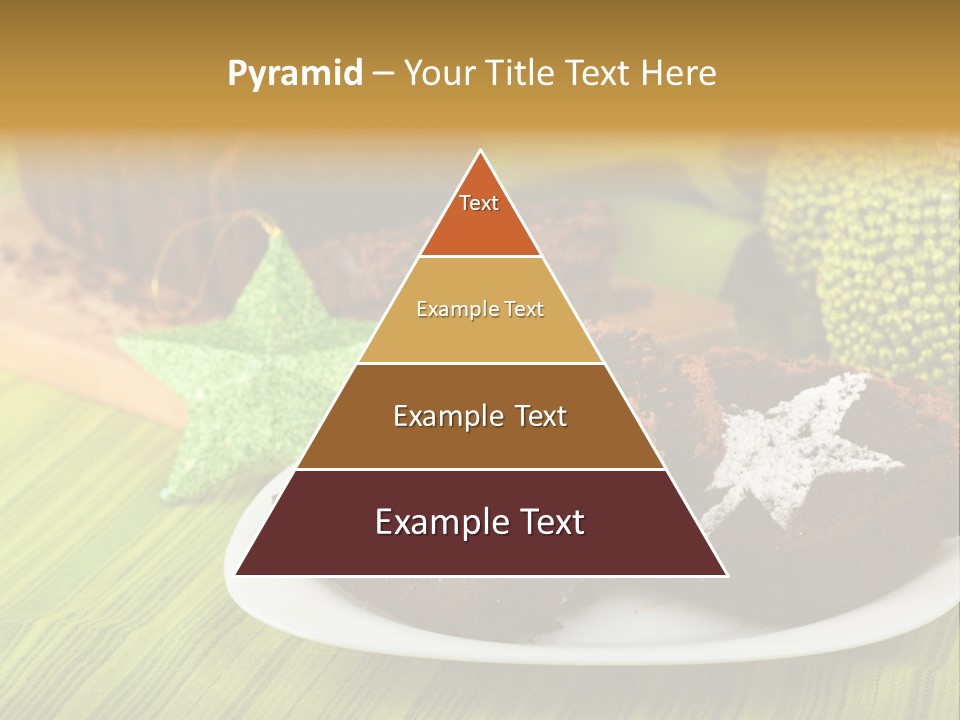 Pyramid – Your Title Text Here

Text

Example Text

Example Text

Example Text